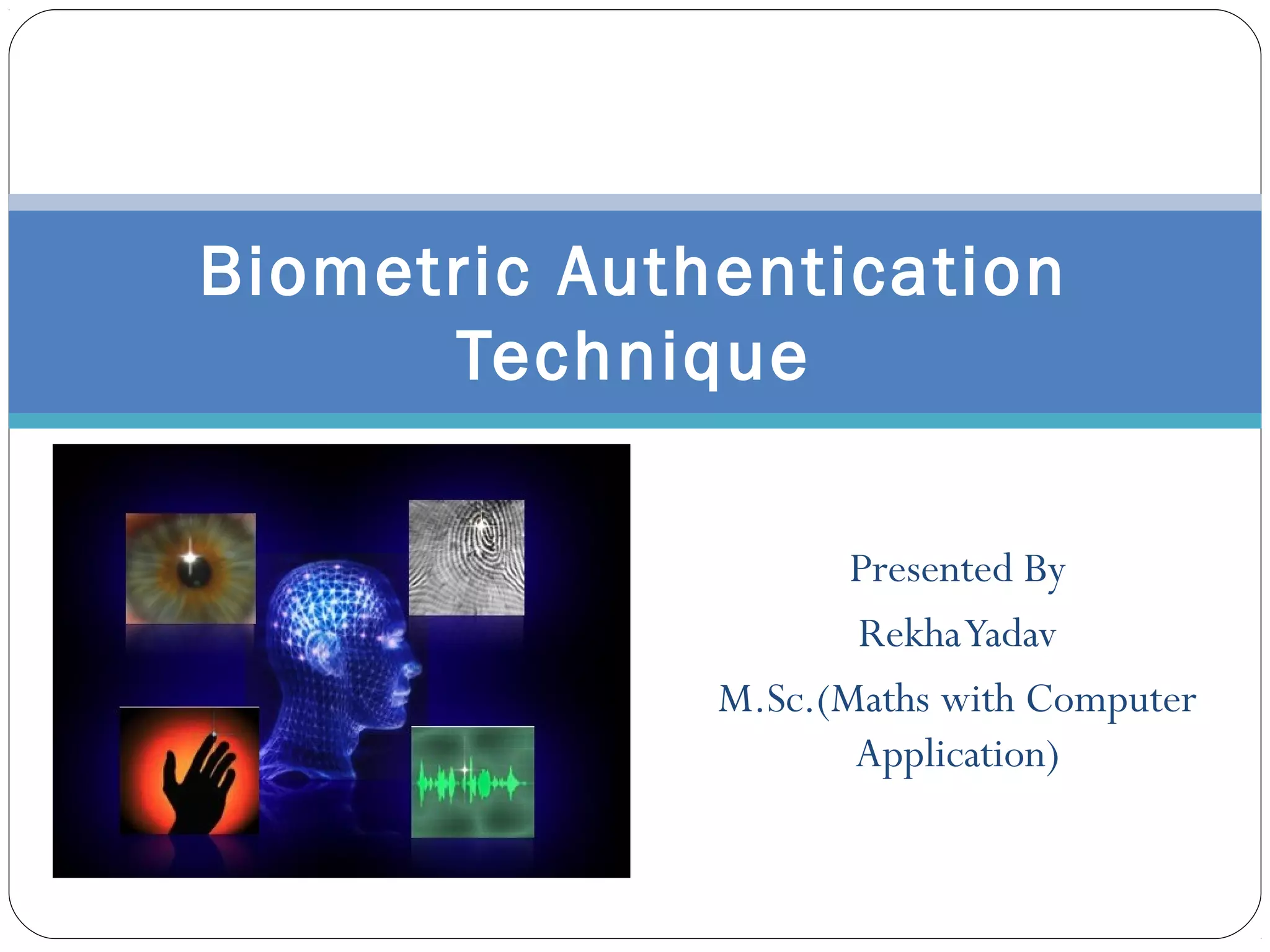 Biometric Authentication Technique

Presented By

Rekha Yadav

M.Sc.(Maths with Computer Application)